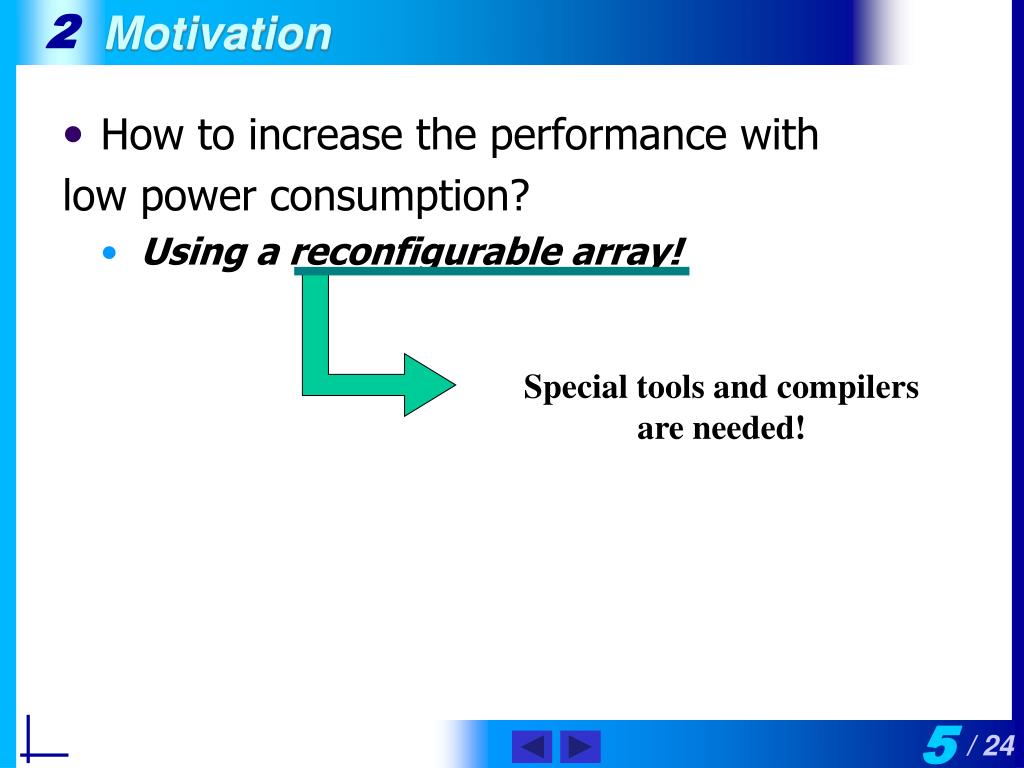 2 Motivation

• How to increase the performance with low power consumption?

• Using a reconfigurable array!

Special tools and compilers are needed!

5 / 24